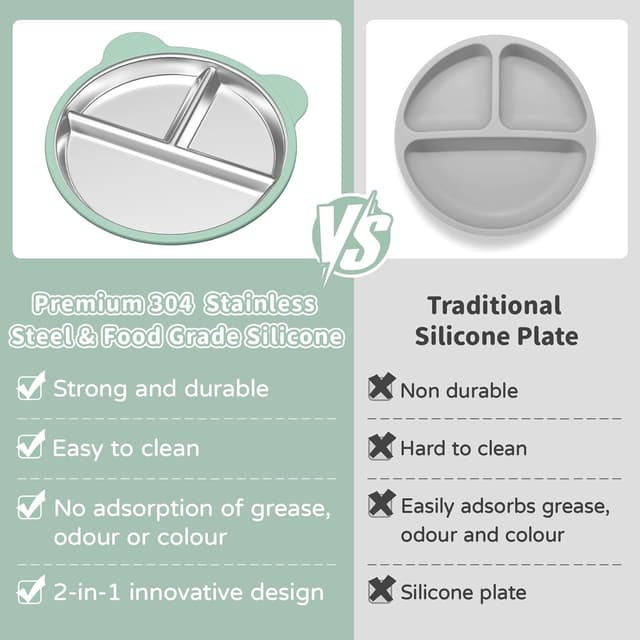 VS

Premium 304 Stainless Steel & Food Grade Silicone

Strong and durable

Easy to clean

No adsorption of grease, odour or colour

2-in-1 innovative design

Traditional Silicone Plate

Non durable

Hard to clean

Easily adsorbs grease, odour and colour

Silicone plate